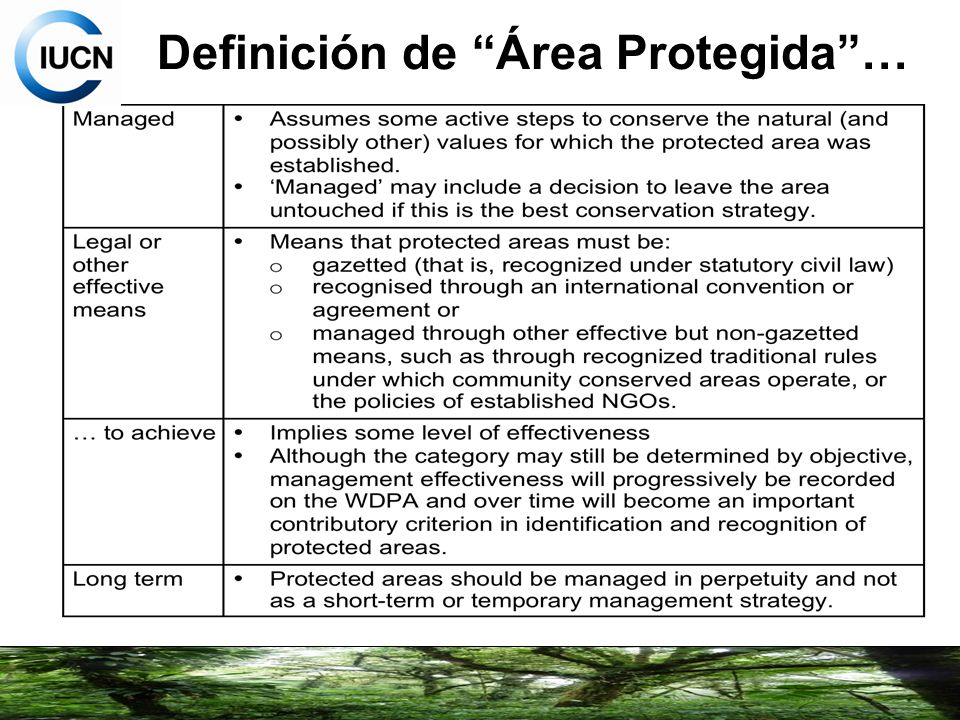 IUCN

Definición de “Área Protegida”…

| | |
|---|---|
| Managed | • Assumes some active steps to conserve the natural (and possibly other) values for which the protected area was established. • ‘Managed’ may include a decision to leave the area untouched if this is the best conservation strategy. |
| Legal or other effective means | • Means that protected areas must be: o gazetted (that is, recognized under statutory civil law) o recognised through an international convention or agreement or o managed through other effective but non-gazetted means, such as through recognized traditional rules under which community conserved areas operate, or the policies of established NGOs. |
| … to achieve | • Implies some level of effectiveness • Although the category may still be determined by objective, management effectiveness will progressively be recorded on the WDPA and over time will become an important contributory criterion in identification and recognition of protected areas. |
| Long term | • Protected areas should be managed in perpetuity and not as a short-term or temporary management strategy. |